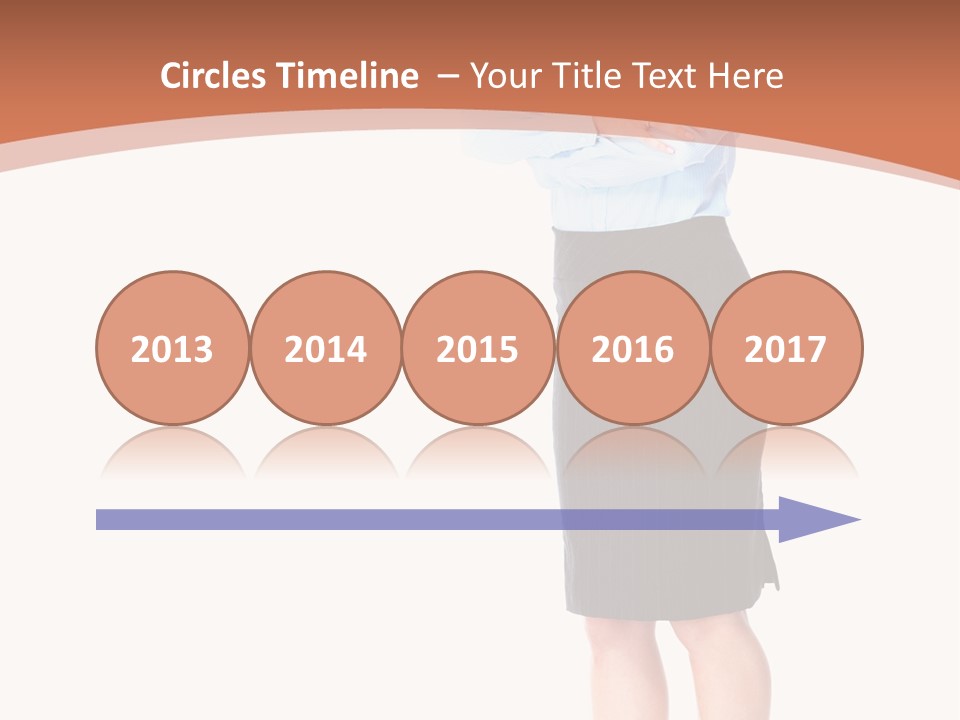 Circles Timeline – Your Title Text Here

2013
2014
2015
2016
2017